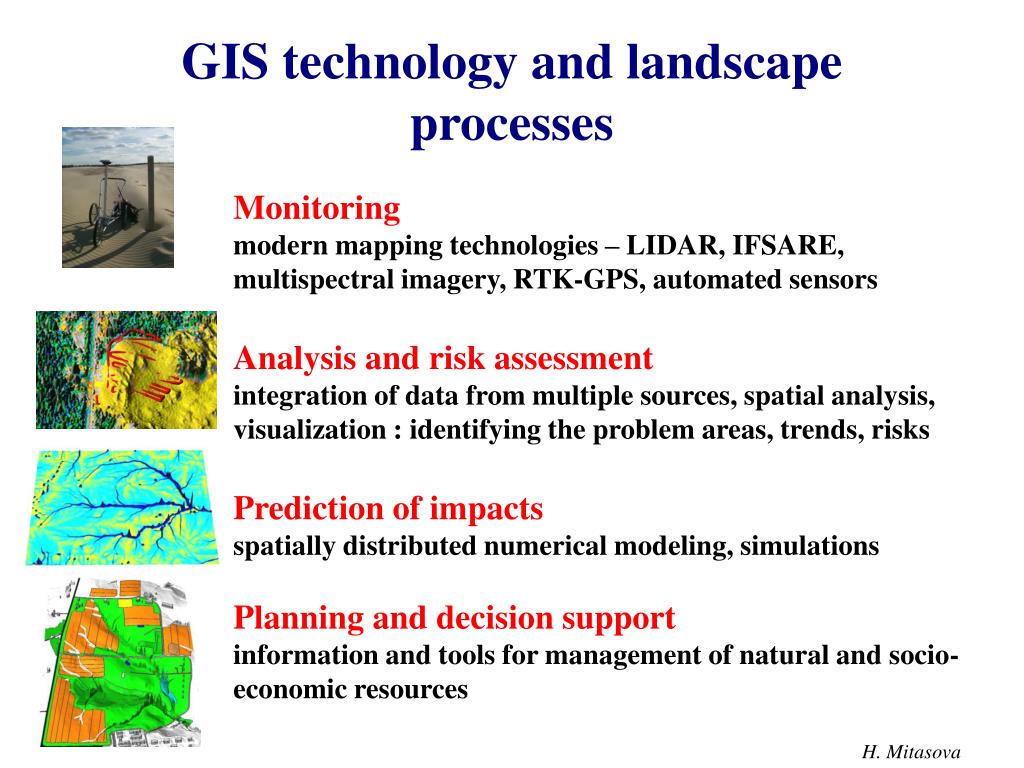 GIS technology and landscape processes

Monitoring
modern mapping technologies – LIDAR, IFSARE, multispectral imagery, RTK-GPS, automated sensors

Analysis and risk assessment
integration of data from multiple sources, spatial analysis, visualization : identifying the problem areas, trends, risks

Prediction of impacts
spatially distributed numerical modeling, simulations

Planning and decision support
information and tools for management of natural and socio-economic resources

H. Mitasova